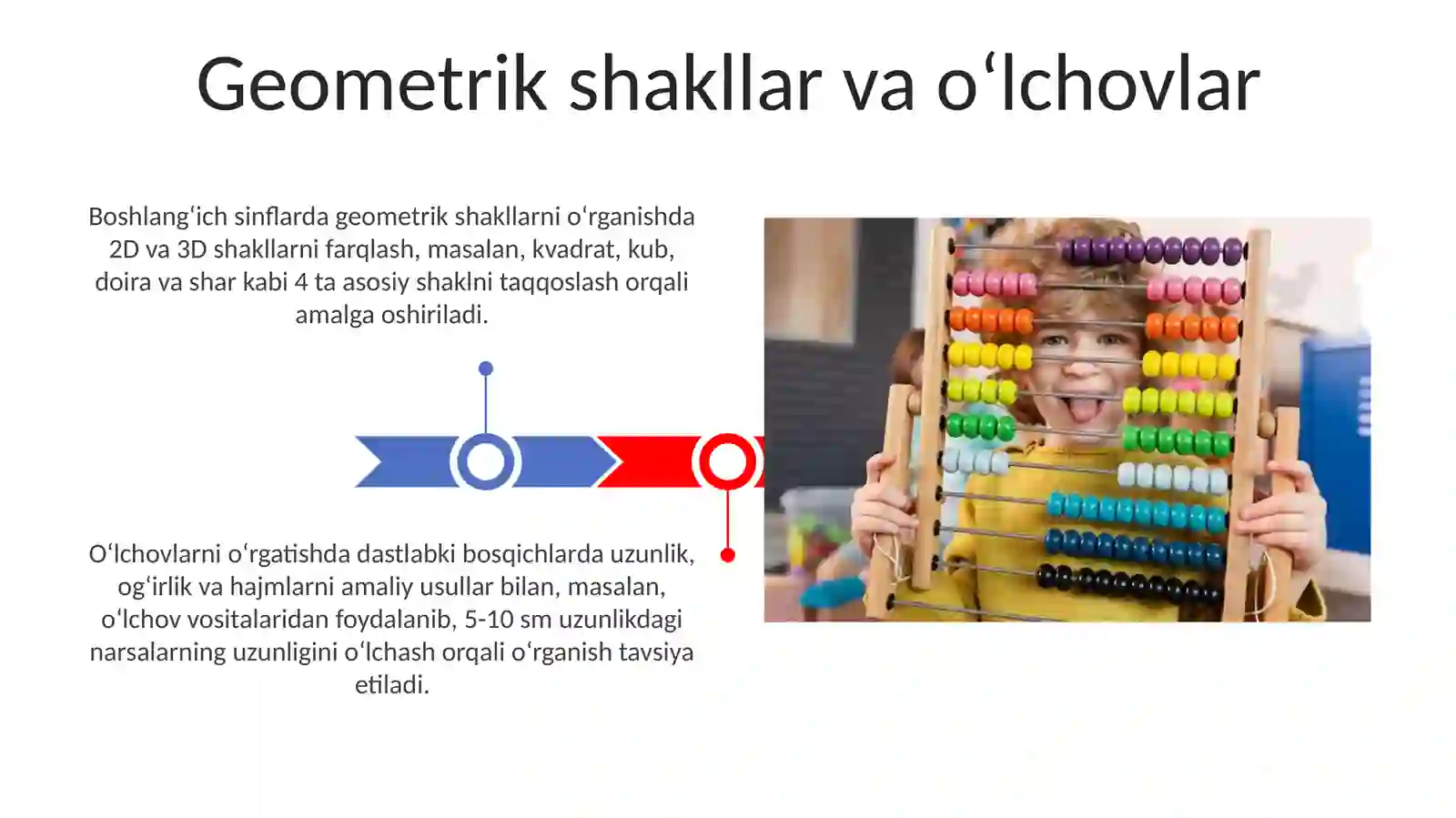 Geometrik shakllar va oʻlchovlar

Boshlangʻich sinflarda geometrik shakllarni oʻrganishda 2D va 3D shakllarni farqlash, masalan, kvadrat, kub, doira va shar kabi 4 ta asosiy shaklni taqqoslash orqali amalga oshiriladi.

Oʻlchovlarni oʻrgatishda dastlabki bosqichlarda uzunlik, ogʻirlik va hajmlarni amaliy usullar bilan, masalan, oʻlchov vositalaridan foydalanib, 5-10 sm uzunlikdagi narsalarning uzunligini oʻlchash orqali oʻrganish tavsiya etiladi.